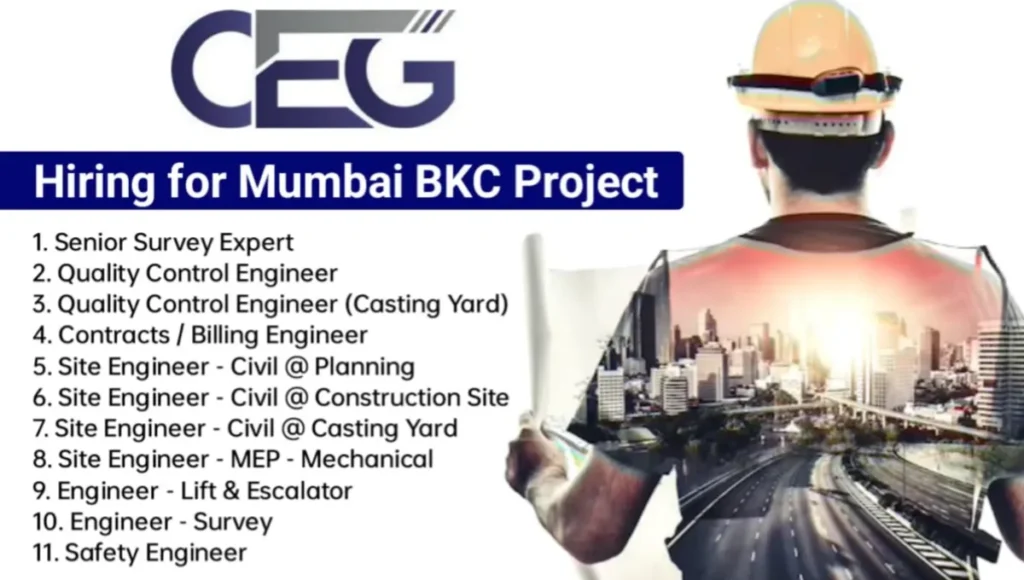 CEG

Hiring for Mumbai BKC Project

1. Senior Survey Expert
2. Quality Control Engineer
3. Quality Control Engineer (Casting Yard)
4. Contracts / Billing Engineer
5. Site Engineer - Civil @ Planning
6. Site Engineer - Civil @ Construction Site
7. Site Engineer - Civil @ Casting Yard
8. Site Engineer - MEP - Mechanical
9. Engineer - Lift & Escalator
10. Engineer - Survey
11. Safety Engineer